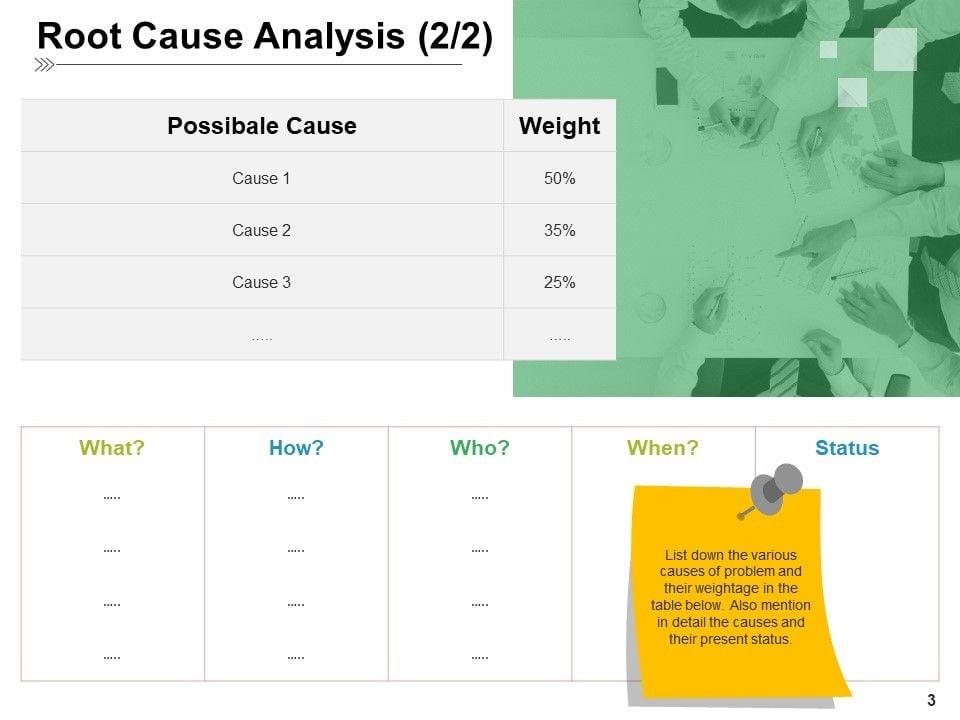 Root Cause Analysis (2/2)

| Possibale Cause | Weight |
|---|---|
| Cause 1 | 50% |
| Cause 2 | 35% |
| Cause 3 | 25% |
| ..... | ..... |

| What? | How? | Who? | When? | Status |
|---|---|---|---|---|
| ..... | ..... | ..... | | |
| ..... | ..... | ..... | | |
| ..... | ..... | ..... | | |
| ..... | ..... | ..... | | |

List down the various causes of problem and their weightage in the table below. Also mention in detail the causes and their present status.

3